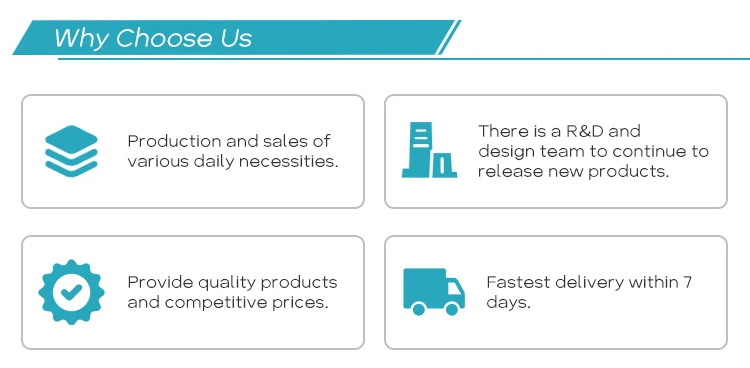 Why Choose Us

Production and sales of various daily necessities.

There is a R&D and design team to continue to release new products.

Provide quality products and competitive prices.

Fastest delivery within 7 days.